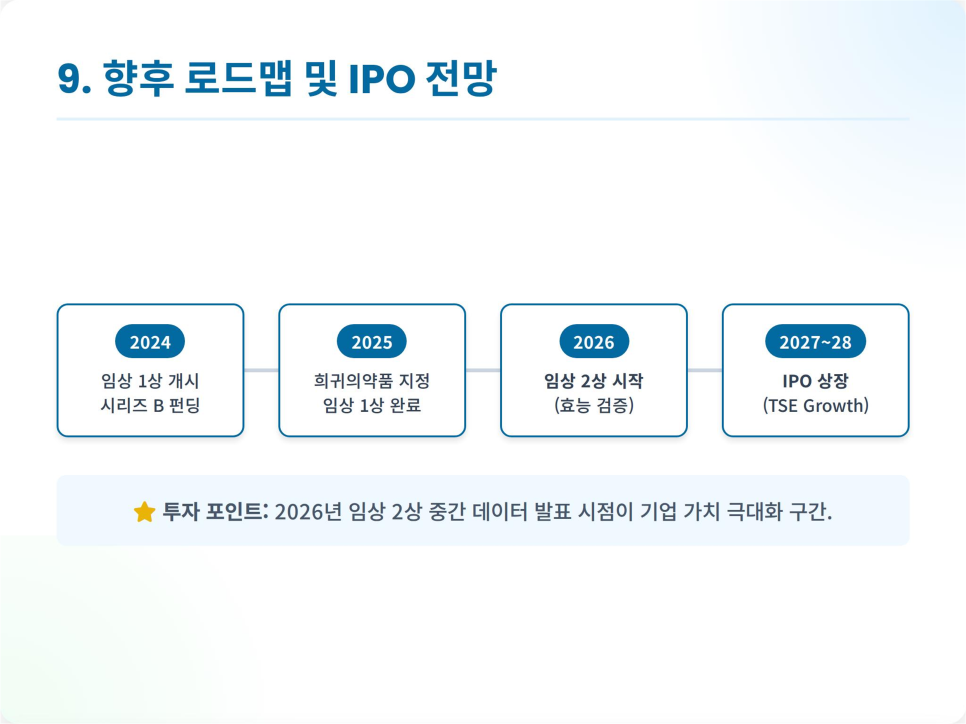 9. 향후 로드맵 및 IPO 전망

2024
임상 1상 개시
시리즈 B 펀딩

2025
희귀의약품 지정
임상 1상 완료

2026
임상 2상 시작
(효능 검증)

2027~28
IPO 상장
(TSE Growth)

투자 포인트: 2026년 임상 2상 중간 데이터 발표 시점이 기업 가치 극대화 구간.